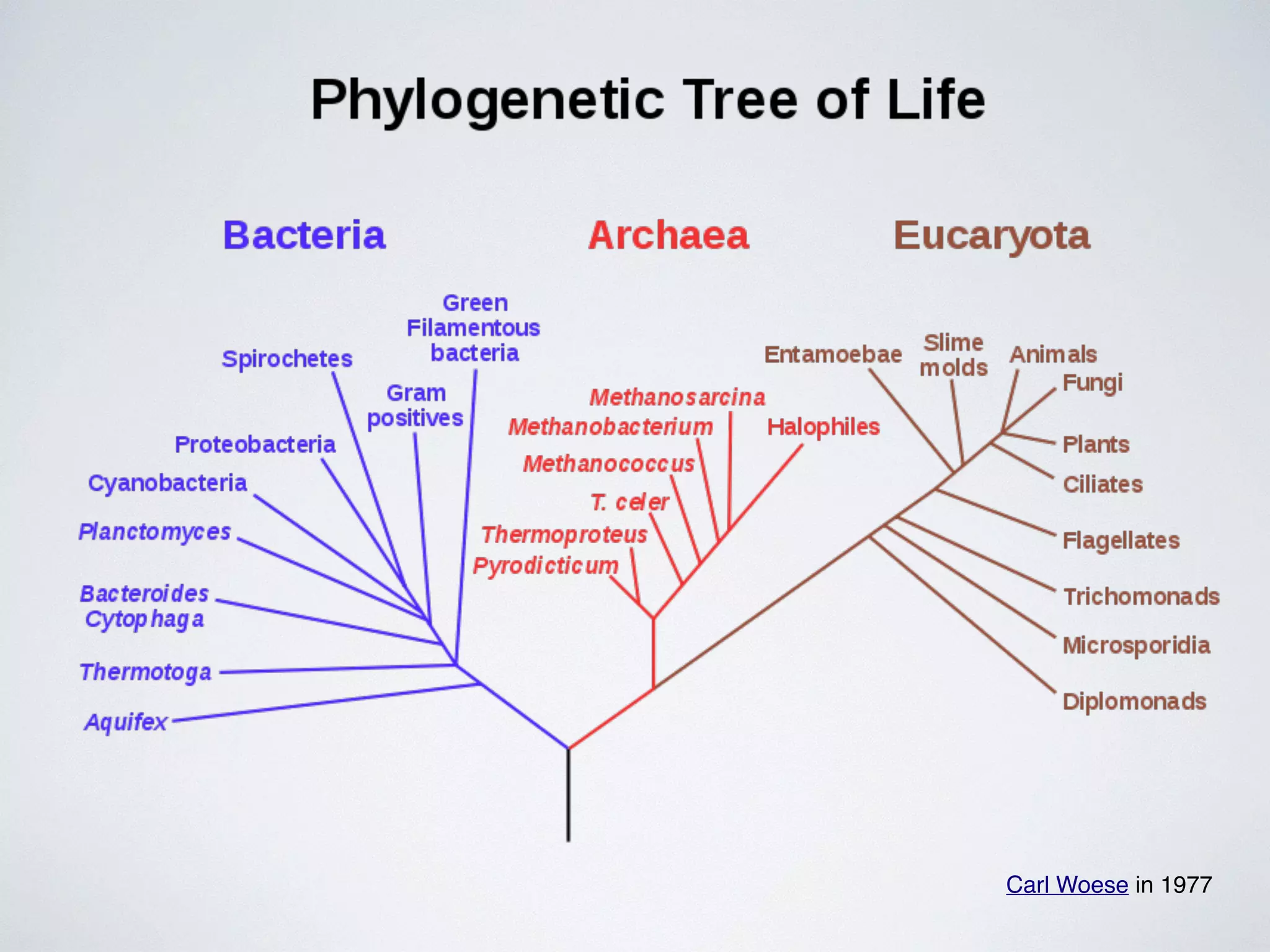 Phylogenetic Tree of Life

Bacteria

Archaea

Eucaryota

Green Filamentous bacteria

Spirochetes

Gram positives

Proteobacteria

Cyanobacteria

Planctomyces

Bacteroides Cytophaga

Thermotoga

Aquifex

Methanosarcina

Methanobacterium

Halophiles

Methanococcus

T. celer

Thermoproteus

Pyrodicticum

Entamoebae

Slime molds

Animals

Fungi

Plants

Ciliates

Flagellates

Trichomonads

Microsporidia

Diplomonads

Carl Woese in 1977